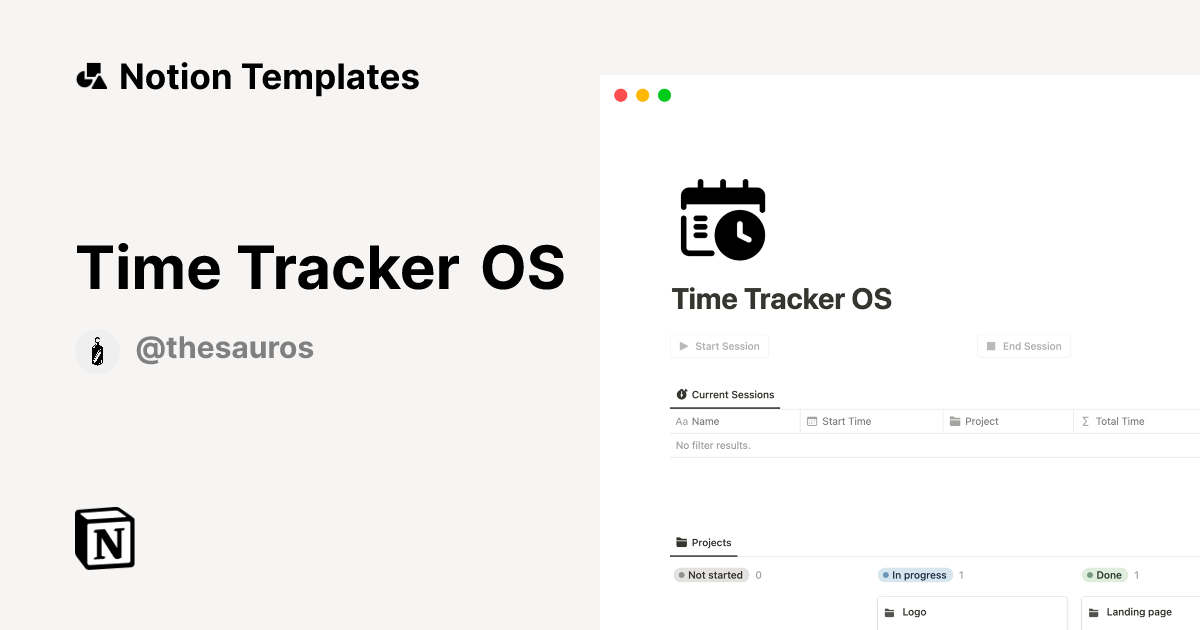 Notion Templates

Time Tracker OS

@thesauros

N

Time Tracker OS

Start Session

End Session

Current Sessions

| Aa Name | Start Time | Project | ∑ Total Time |
|---|---|---|---|
| No filter results. | | | |

Projects

Not started 0

In progress 1

Done 1

Logo

Landing page